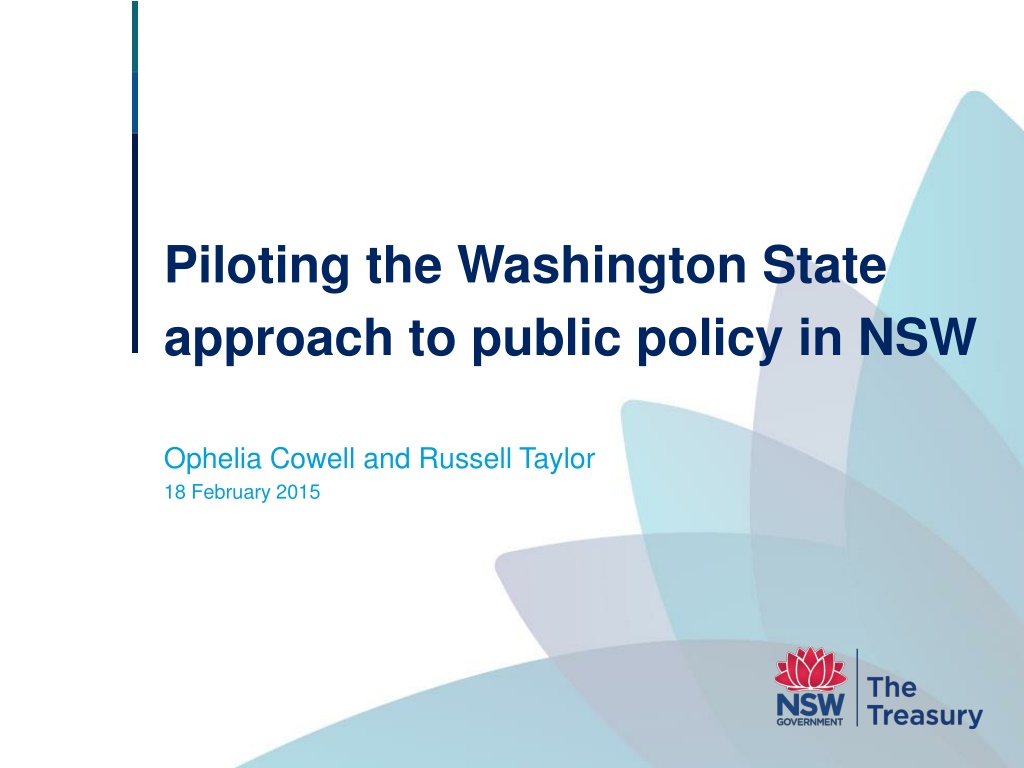 Piloting the Washington State approach to public policy in NSW

Ophelia Cowell and Russell Taylor
18 February 2015

NSW GOVERNMENT
The Treasury